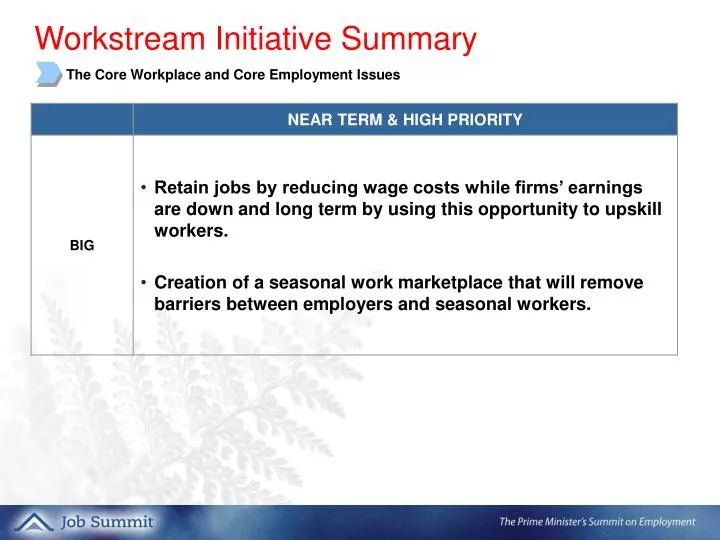 Workstream Initiative Summary

The Core Workplace and Core Employment Issues

| | NEAR TERM & HIGH PRIORITY |
|---|---|
| BIG | • Retain jobs by reducing wage costs while firms' earnings are down and long term by using this opportunity to upskill workers. • Creation of a seasonal work marketplace that will remove barriers between employers and seasonal workers. |

Job Summit

The Prime Minister's Summit on Employment